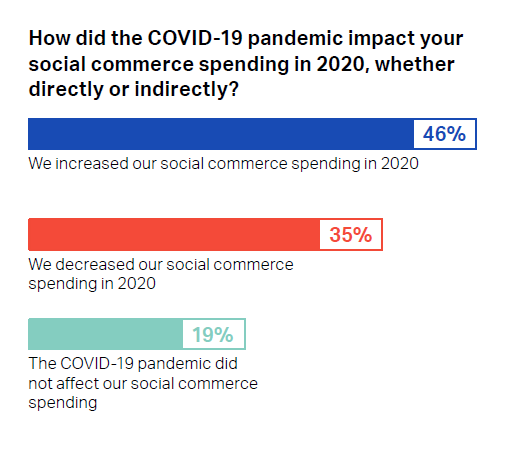 How did the COVID-19 pandemic impact your social commerce spending in 2020, whether directly or indirectly?

46%

We increased our social commerce spending in 2020

35%

We decreased our social commerce spending in 2020

19%

The COVID-19 pandemic did not affect our social commerce spending